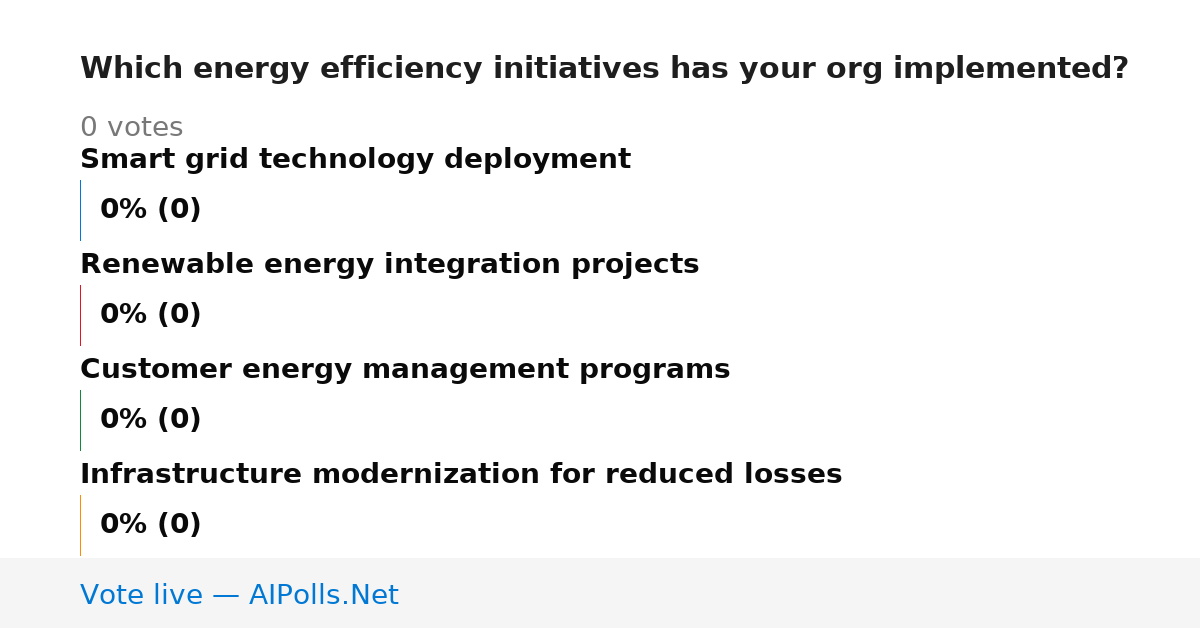 Which energy efficiency initiatives has your org implemented?

0 votes

Smart grid technology deployment

0% (0)

Renewable energy integration projects

0% (0)

Customer energy management programs

0% (0)

Infrastructure modernization for reduced losses

0% (0)

Vote live — AIPolls.Net